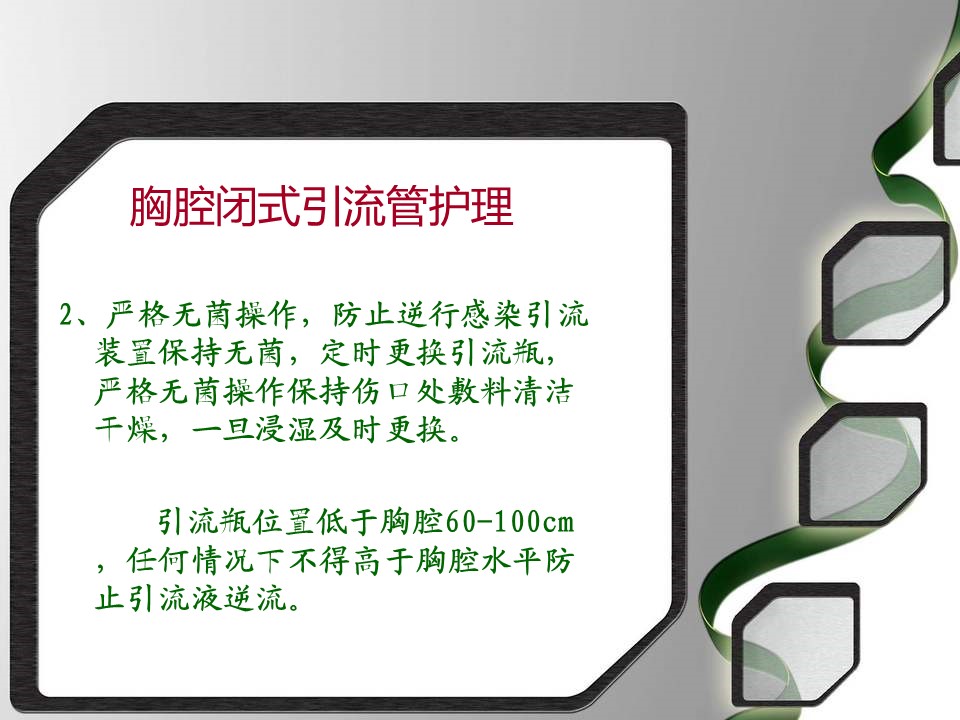 胸腔闭式引流管护理

2、严格无菌操作，防止逆行感染引流装置保持无菌，定时更换引流瓶，严格无菌操作保持伤口处敷料清洁干燥，一旦浸湿及时更换。

引流瓶位置低于胸腔60-100cm，任何情况下不得高于胸腔水平防止引流液逆流。